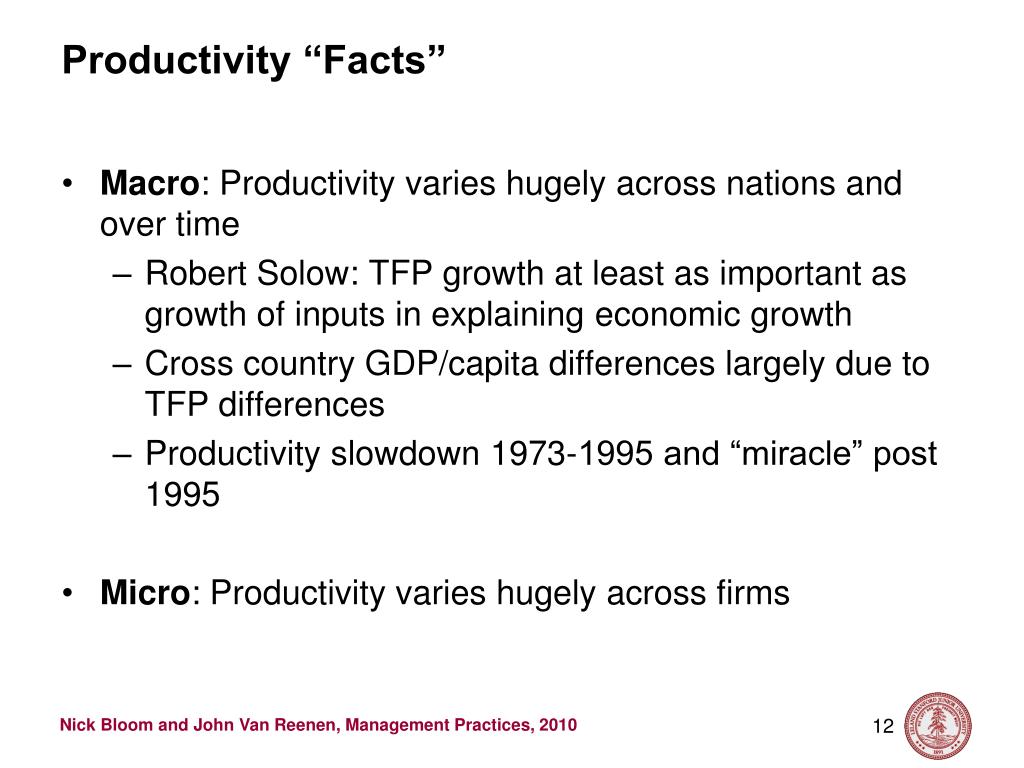 Productivity “Facts”

• Macro: Productivity varies hugely across nations and over time
– Robert Solow: TFP growth at least as important as growth of inputs in explaining economic growth
– Cross country GDP/capita differences largely due to TFP differences
– Productivity slowdown 1973-1995 and “miracle” post 1995

• Micro: Productivity varies hugely across firms

Nick Bloom and John Van Reenen, Management Practices, 2010

12